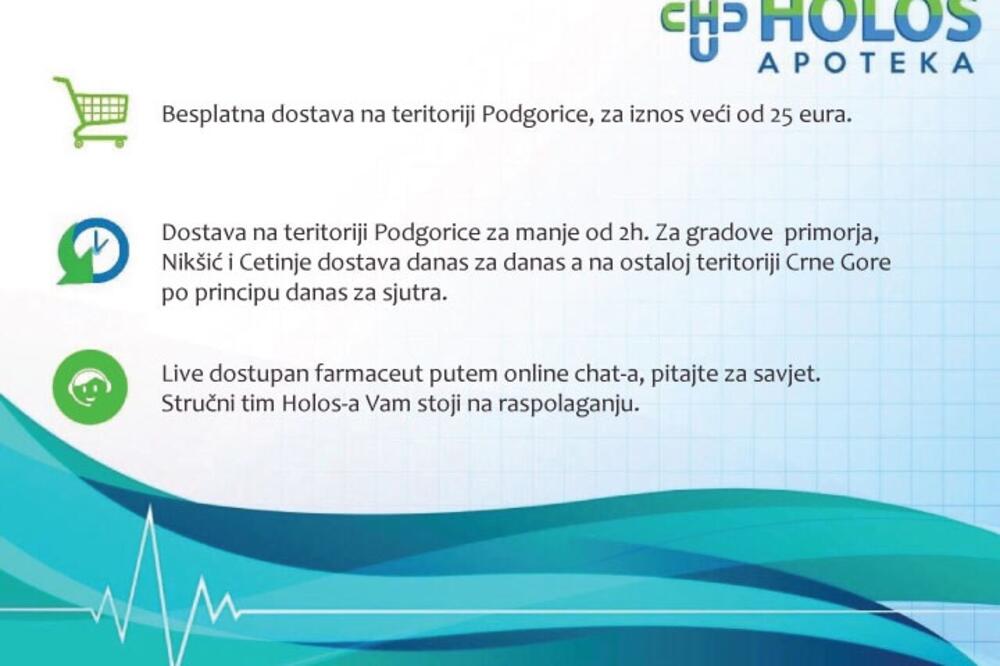 HOLOS
APOTEKA

Besplatna dostava na teritoriji Podgorice, za iznos veći od 25 eura.

Dostava na teritoriji Podgorice za manje od 2h. Za gradove primorja, Nikšić i Cetinje dostava danas za danas a na ostaloj teritoriji Crne Gore po principu danas za sjutra.

Live dostupan farmaceut putem online chat-a, pitajte za savjet. Stručni tim Holos-a Vam stoji na raspolaganju.